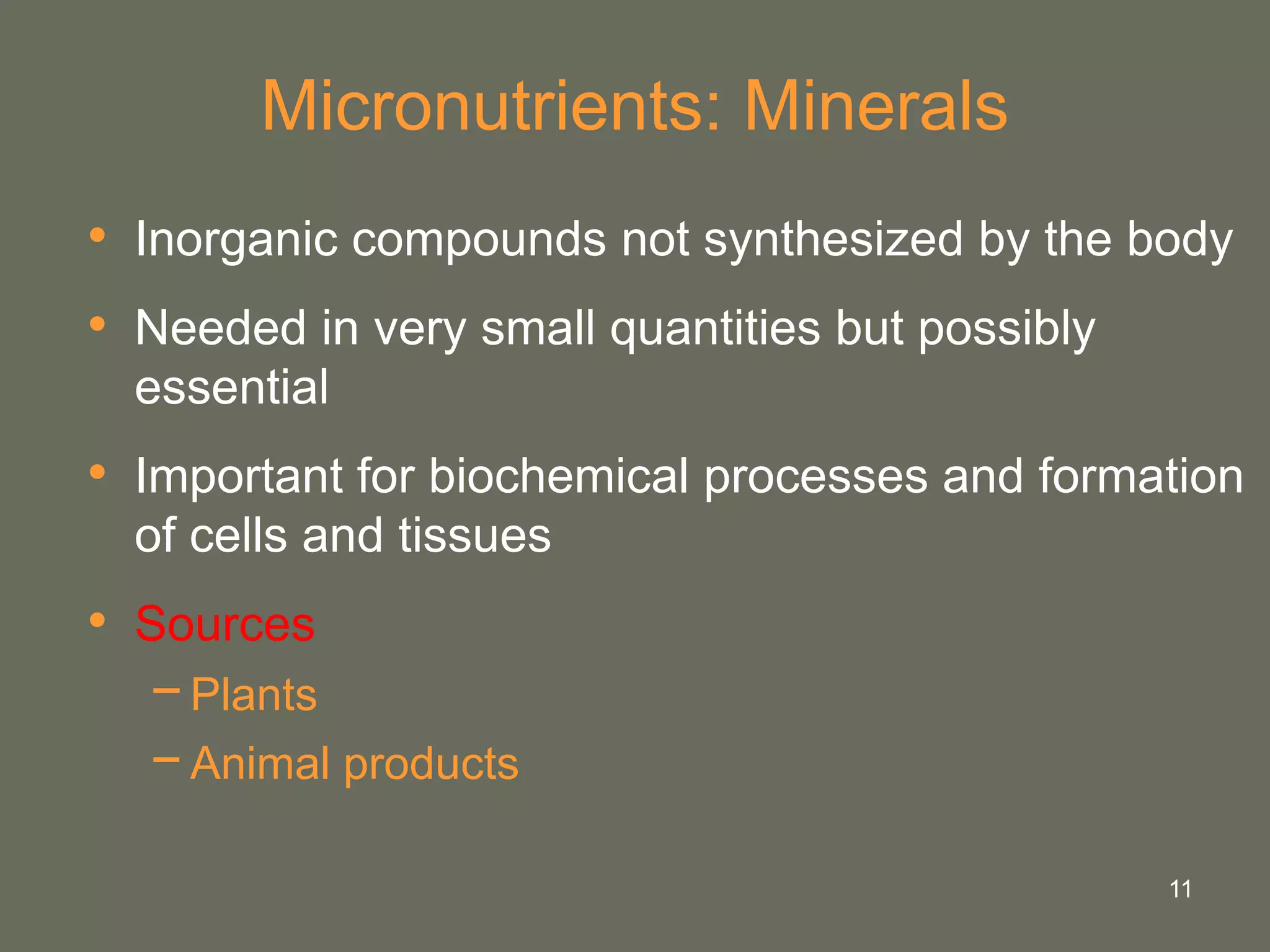 Micronutrients: Minerals

• Inorganic compounds not synthesized by the body
• Needed in very small quantities but possibly essential
• Important for biochemical processes and formation of cells and tissues
• Sources
– Plants
– Animal products

11